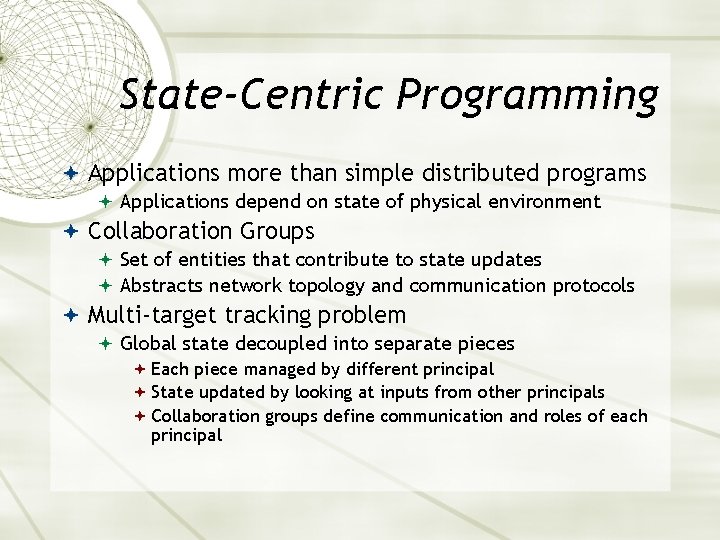 State-Centric Programming

Applications more than simple distributed programs

Applications depend on state of physical environment

Collaboration Groups

Set of entities that contribute to state updates

Abstracts network topology and communication protocols

Multi-target tracking problem

Global state decoupled into separate pieces

Each piece managed by different principal

State updated by looking at inputs from other principals

Collaboration groups define communication and roles of each principal